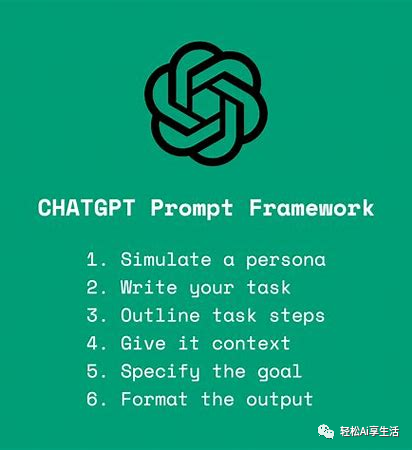 CHATGPT Prompt Framework

1. Simulate a persona
2. Write your task
3. Outline task steps
4. Give it context
5. Specify the goal
6. Format the output

轻松Ai享生活